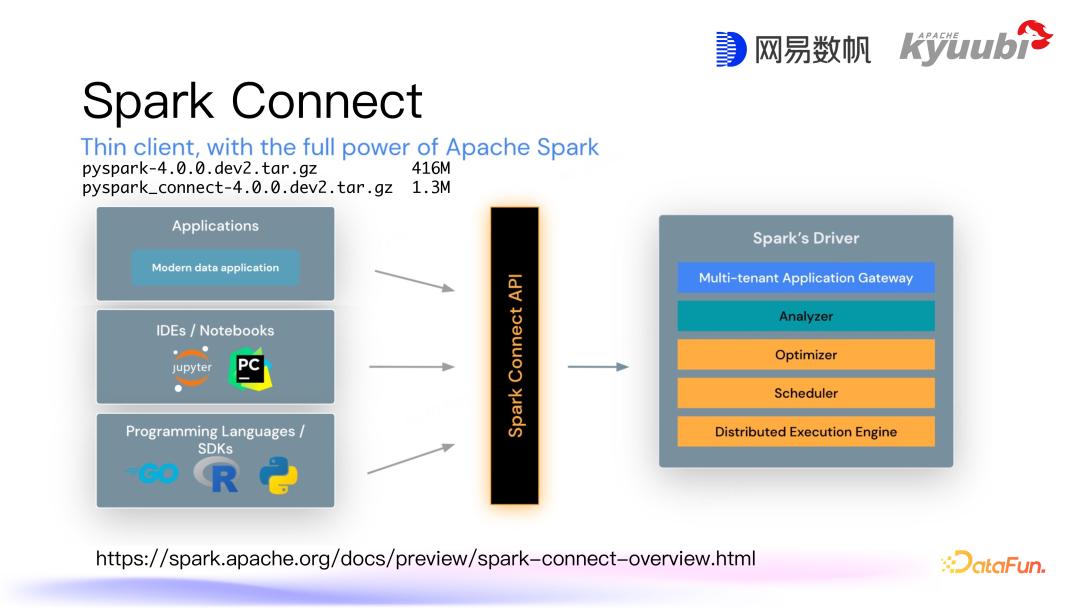 网易数帆 APACHE kyuubi

Spark Connect

Thin client, with the full power of Apache Spark

pyspark-4.0.0.dev2.tar.gz 416M
pyspark_connect-4.0.0.dev2.tar.gz 1.3M

Applications

Modern data application

IDEs / Notebooks

jupyter PC

Programming Languages / SDKs

GO R

Spark Connect API

Spark's Driver

Multi-tenant Application Gateway

Analyzer

Optimizer

Scheduler

Distributed Execution Engine

https://spark.apache.org/docs/preview/spark-connect-overview.html

DataFun.